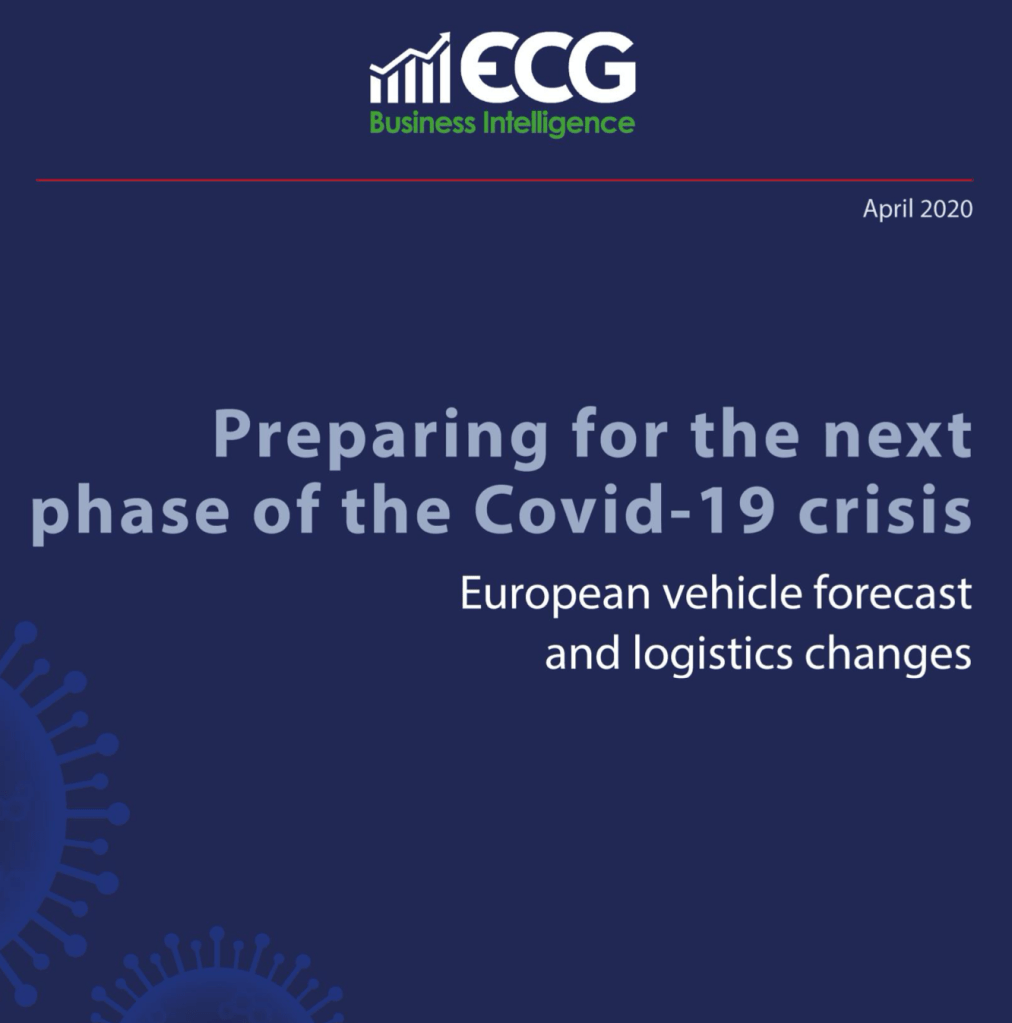 ECG
Business Intelligence

April 2020

Preparing for the next phase of the Covid-19 crisis

European vehicle forecast and logistics changes